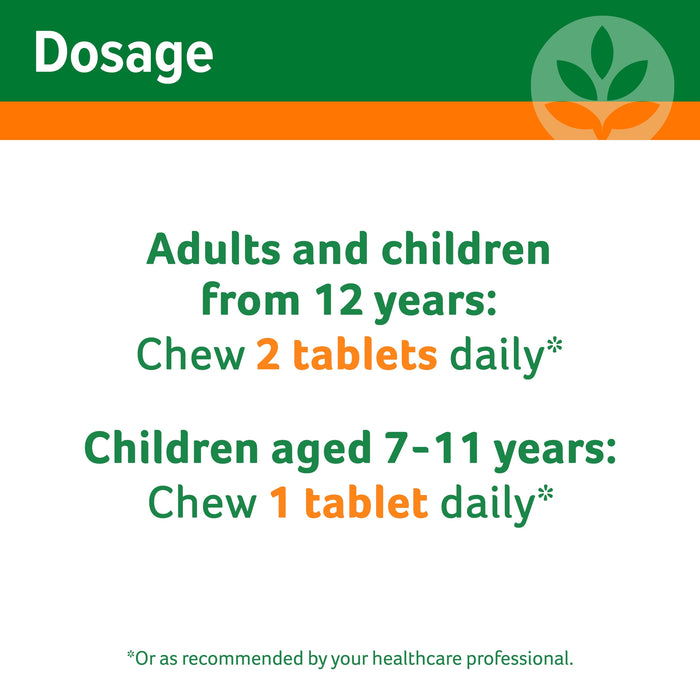 Dosage

Adults and children from 12 years:
Chew 2 tablets daily*

Children aged 7-11 years:
Chew 1 tablet daily*

*Or as recommended by your healthcare professional.